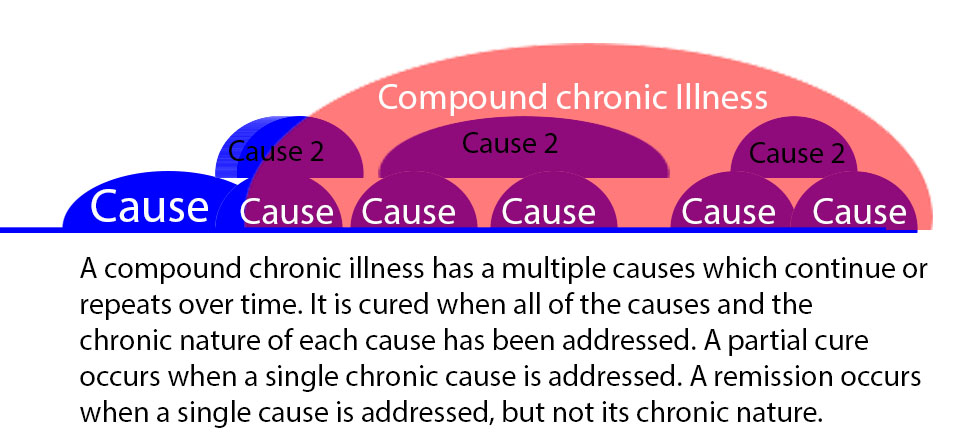 Compound chronic Illness

Cause 2

Cause 2

Cause 2

Cause

Cause

Cause

Cause

Cause

Cause

A compound chronic illness has a multiple causes which continue or repeats over time. It is cured when all of the causes and the chronic nature of each cause has been addressed. A partial cure occurs when a single chronic cause is addressed. A remission occurs when a single cause is addressed, but not its chronic nature.